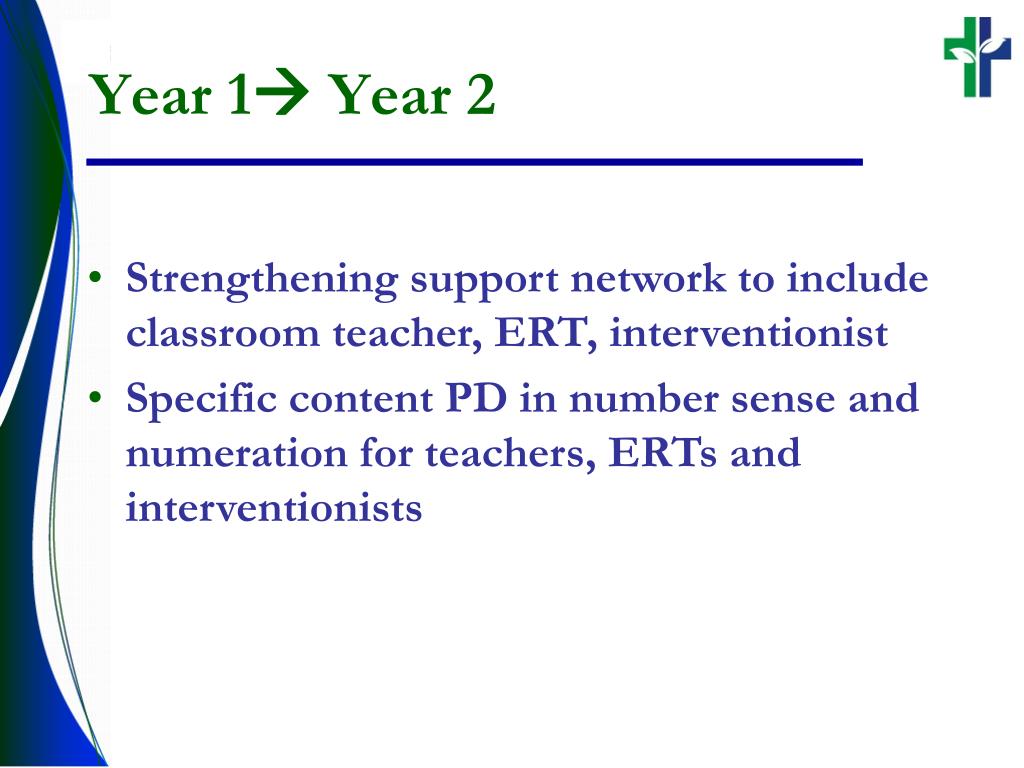 Year 1→ Year 2

• Strengthening support network to include classroom teacher, ERT, interventionist
• Specific content PD in number sense and numeration for teachers, ERTs and interventionists